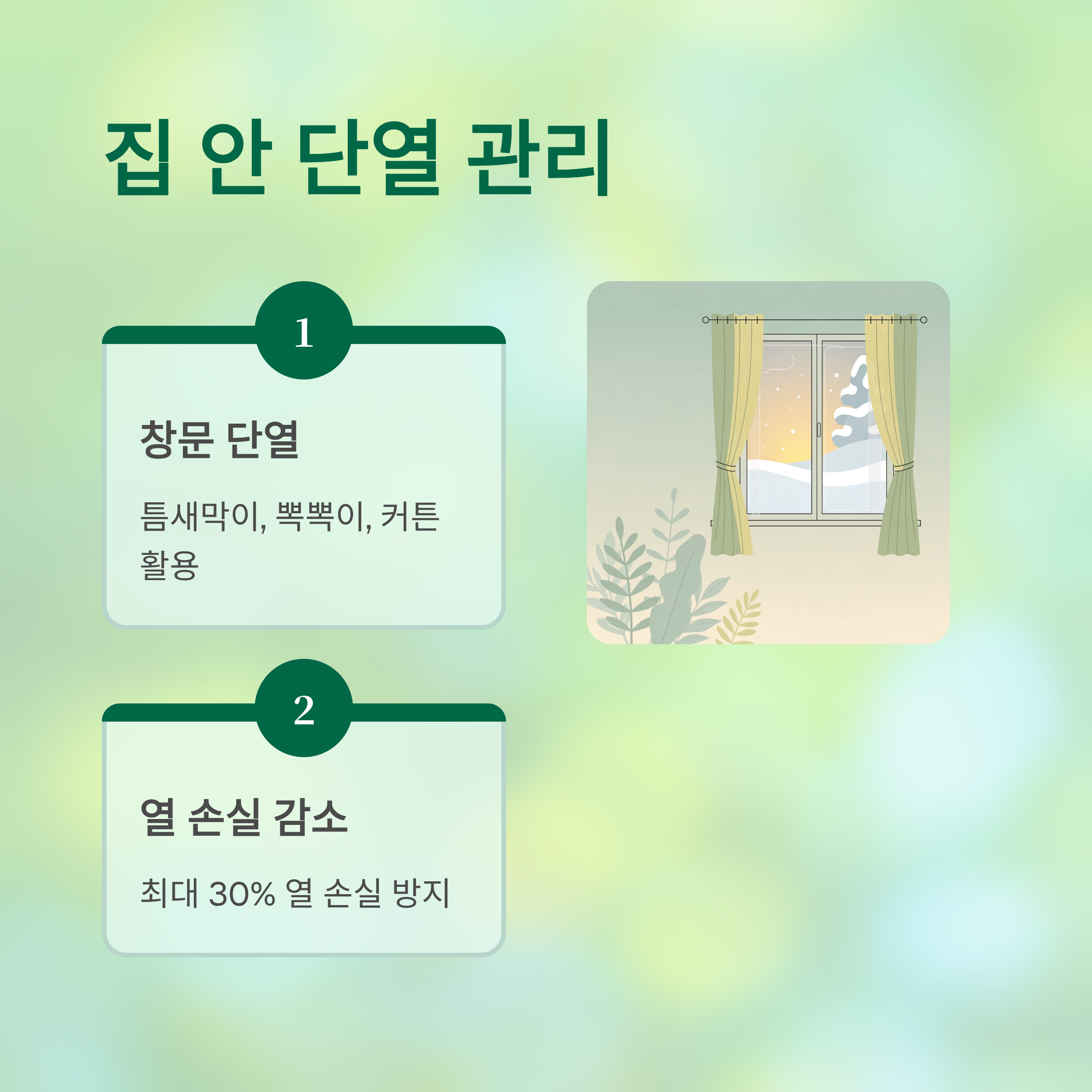 집 안 단열 관리

1

창문 단열

틈새막이, 뽁뽁이, 커튼 활용

2

열 손실 감소

최대 30% 열 손실 방지